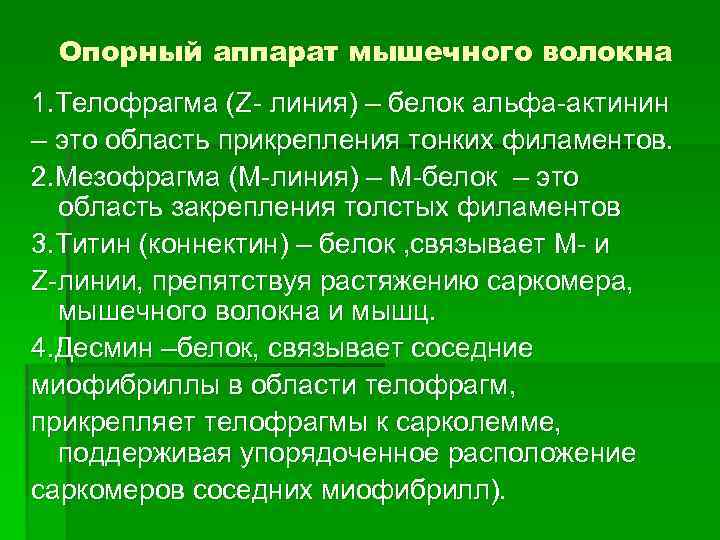 Опорный аппарат мышечного волокна

1.Телофрагма (Z- линия) – белок альфа-актинин – это область прикрепления тонких филаментов.

2.Мезофрагма (М-линия) – М-белок – это область закрепления толстых филаментов

3.Титин (коннектин) – белок ,связывает М- и Z-линии, препятствуя растяжению саркомера, мышечного волокна и мышц.

4.Десмин –белок, связывает соседние миофибриллы в области телофрагм, прикрепляет телофрагмы к сарколемме, поддерживая упорядоченное расположение саркомеров соседних миофибрилл).